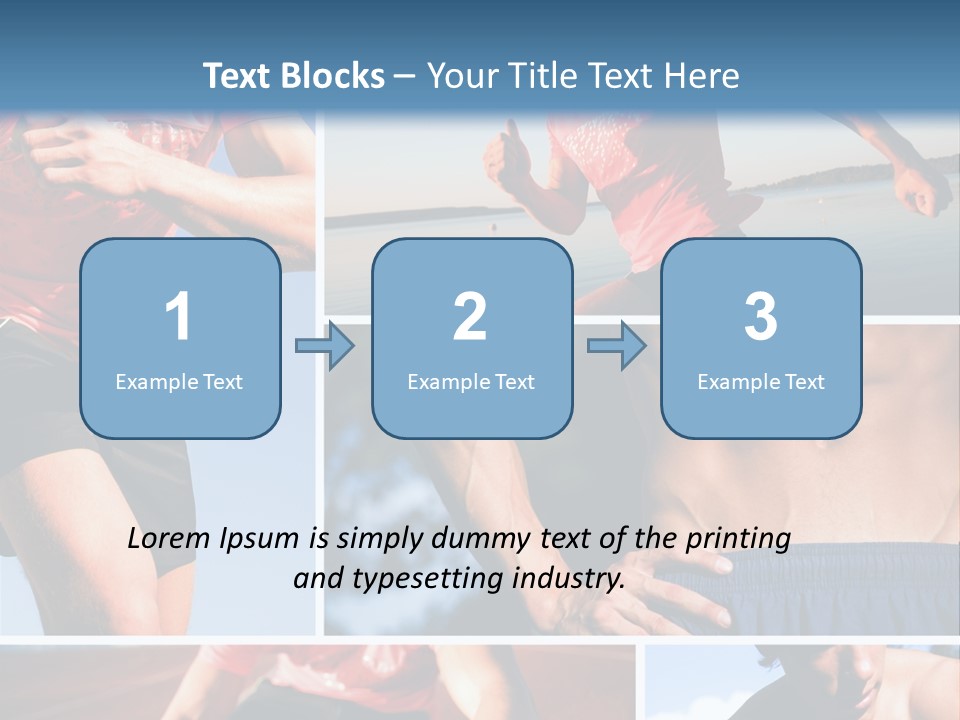 Text Blocks – Your Title Text Here

1
Example Text

2
Example Text

3
Example Text

Lorem Ipsum is simply dummy text of the printing and typesetting industry.